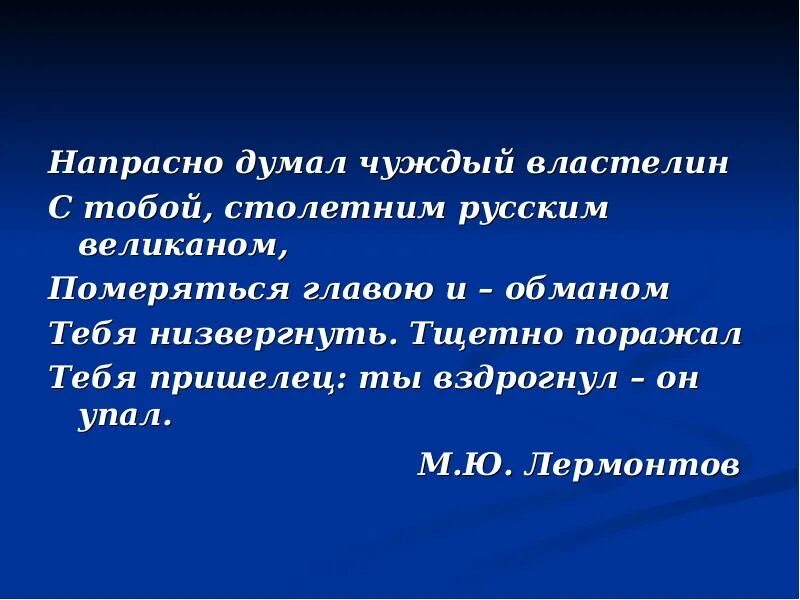 Напрасно думал чуждый властелин
С тобой, столетним русским великаном,
Померяться главою и – обманом
Тебя низвергнуть. Тщетно поражал
Тебя пришелец: ты вздрогнул – он упал.

М.Ю. Лермонтов